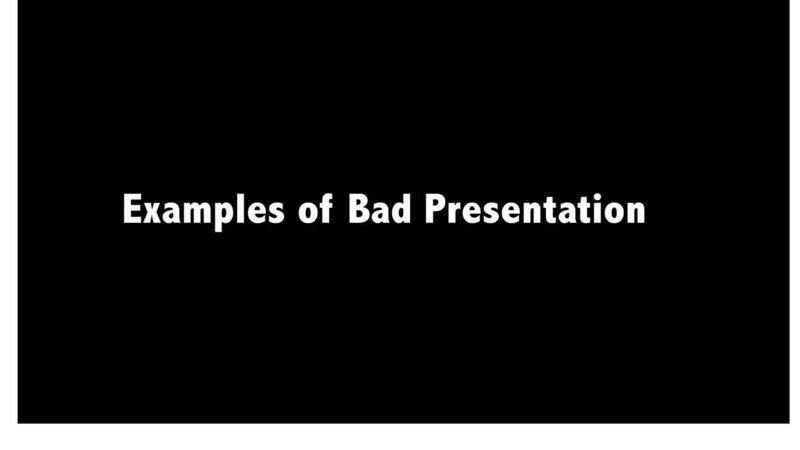 Examples of Bad Presentation